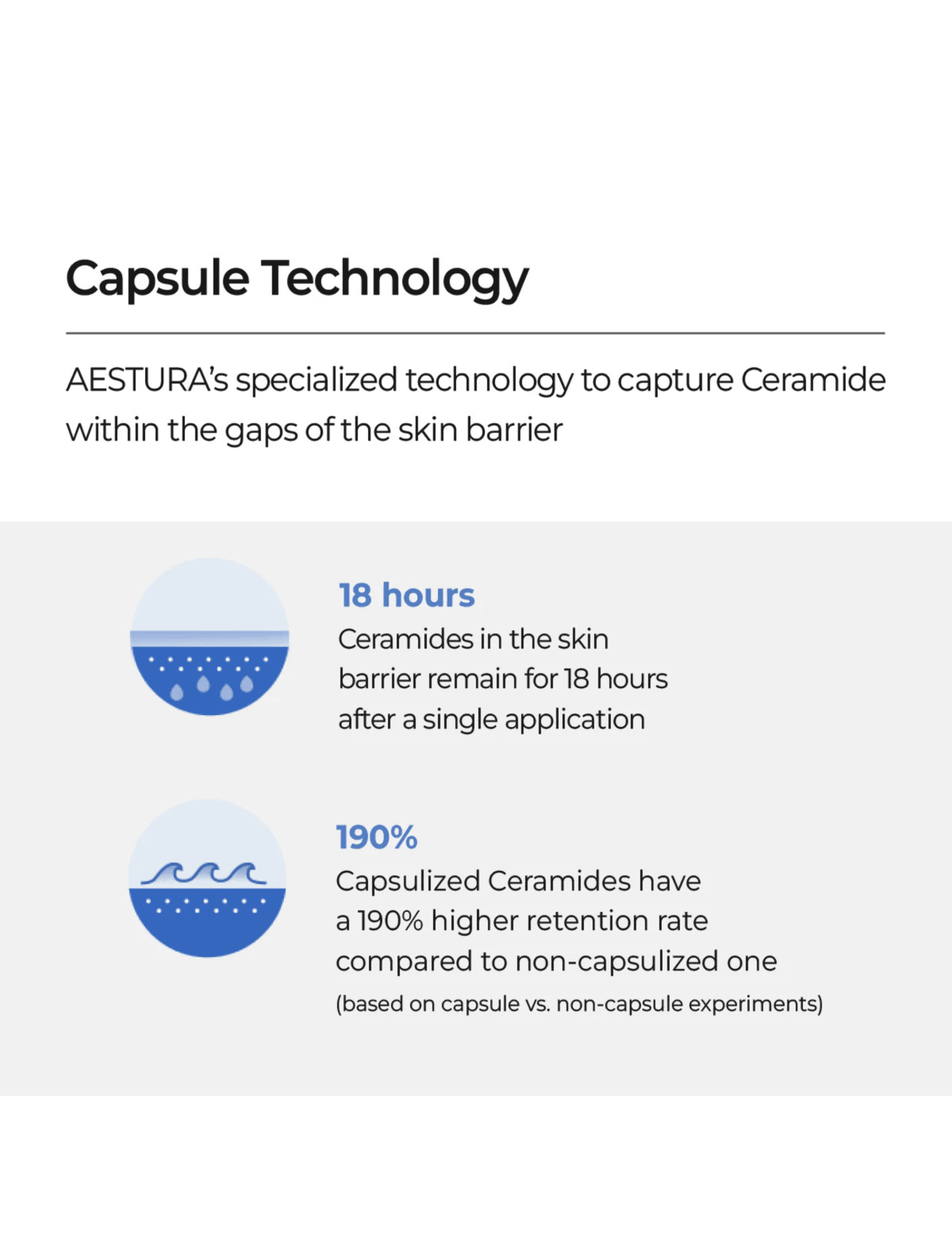 Capsule Technology

AESTURA's specialized technology to capture Ceramide within the gaps of the skin barrier

18 hours
Ceramides in the skin barrier remain for 18 hours after a single application

190%
Capsulized Ceramides have a 190% higher retention rate compared to non-capsulized one
(based on capsule vs. non-capsule experiments)